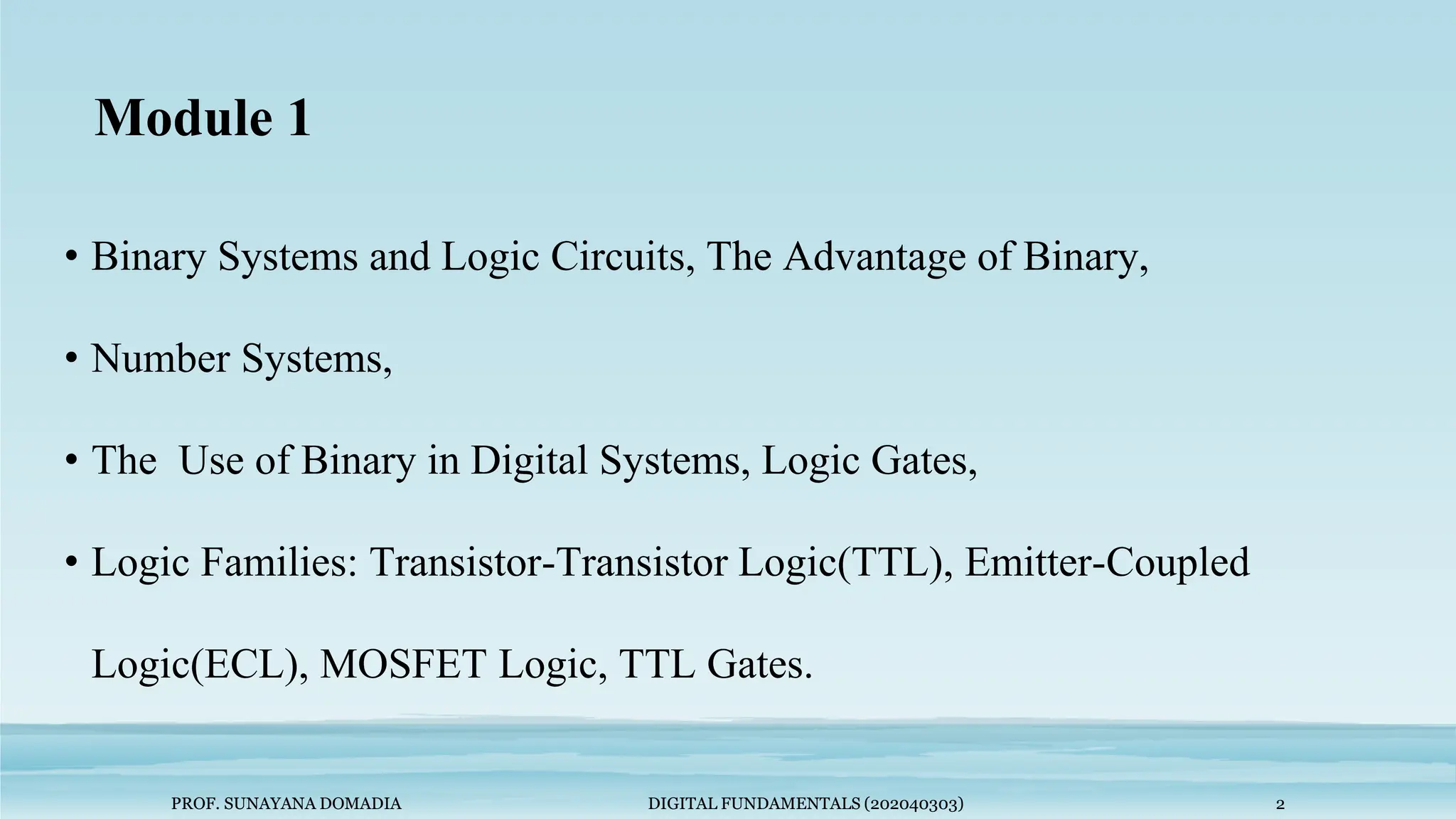 Module 1

• Binary Systems and Logic Circuits, The Advantage of Binary,

• Number Systems,

• The  Use of Binary in Digital Systems, Logic Gates,

• Logic Families: Transistor-Transistor Logic(TTL), Emitter-Coupled Logic(ECL), MOSFET Logic, TTL Gates.

PROF. SUNAYANA DOMADIA

DIGITAL FUNDAMENTALS (202040303)

2